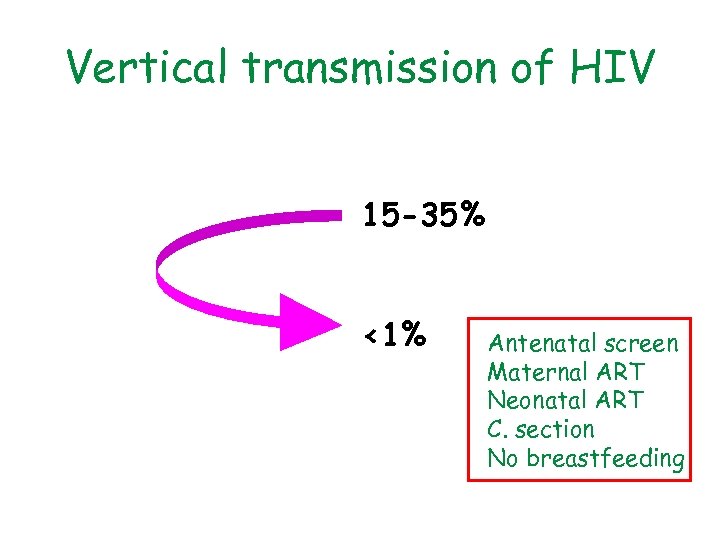 Vertical transmission of HIV

15-35%

<1%

Antenatal screen
Maternal ART
Neonatal ART
C. section
No breastfeeding